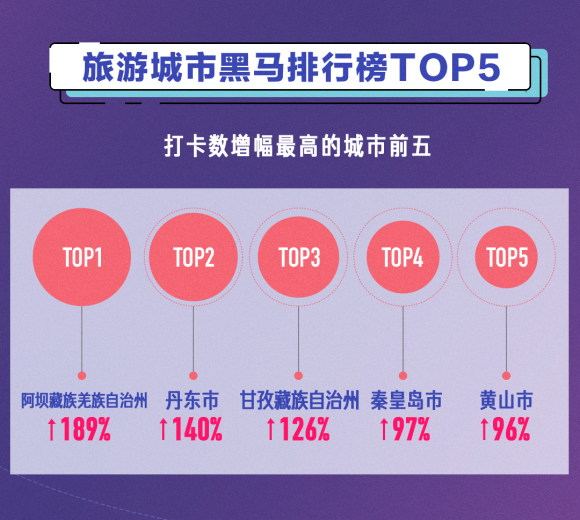 旅游城市黑马排行榜TOP5

打卡数增幅最高的城市前五

TOP1
阿坝藏族羌族自治州
↑189%

TOP2
丹东市
↑140%

TOP3
甘孜藏族自治州
↑126%

TOP4
秦皇岛市
↑97%

TOP5
黄山市
↑96%